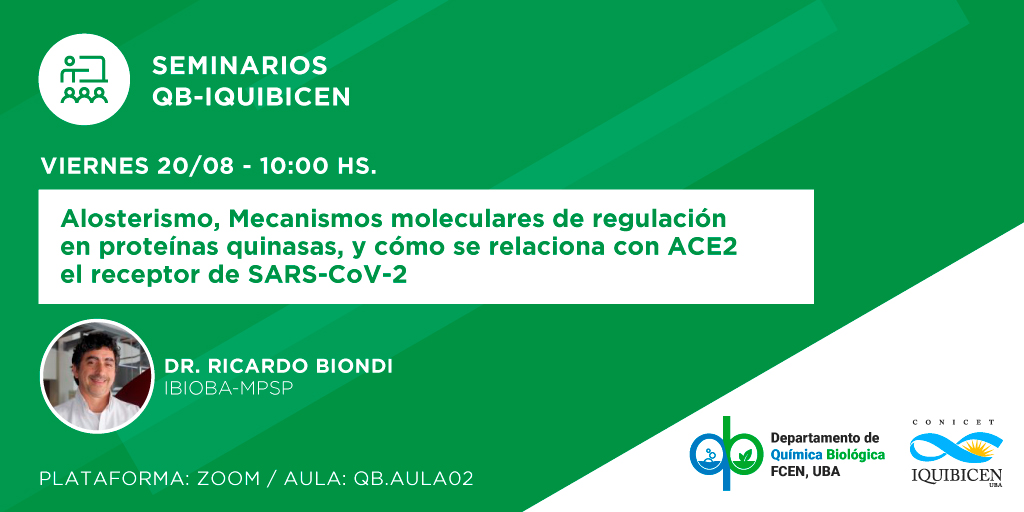 SEMINARIOS
QB-IQUIBICEN

VIERNES 20/08 - 10:00 HS.

Alosterismo, Mecanismos moleculares de regulación en proteínas quinasas, y cómo se relaciona con ACE2 el receptor de SARS-CoV-2

DR. RICARDO BIONDI
IBIOBA-MPSP

PLATAFORMA: ZOOM / AULA: QB.AULA02

Departamento de
Química Biológica
FCEN, UBA

CONICET
IQUIBICEN
UBA